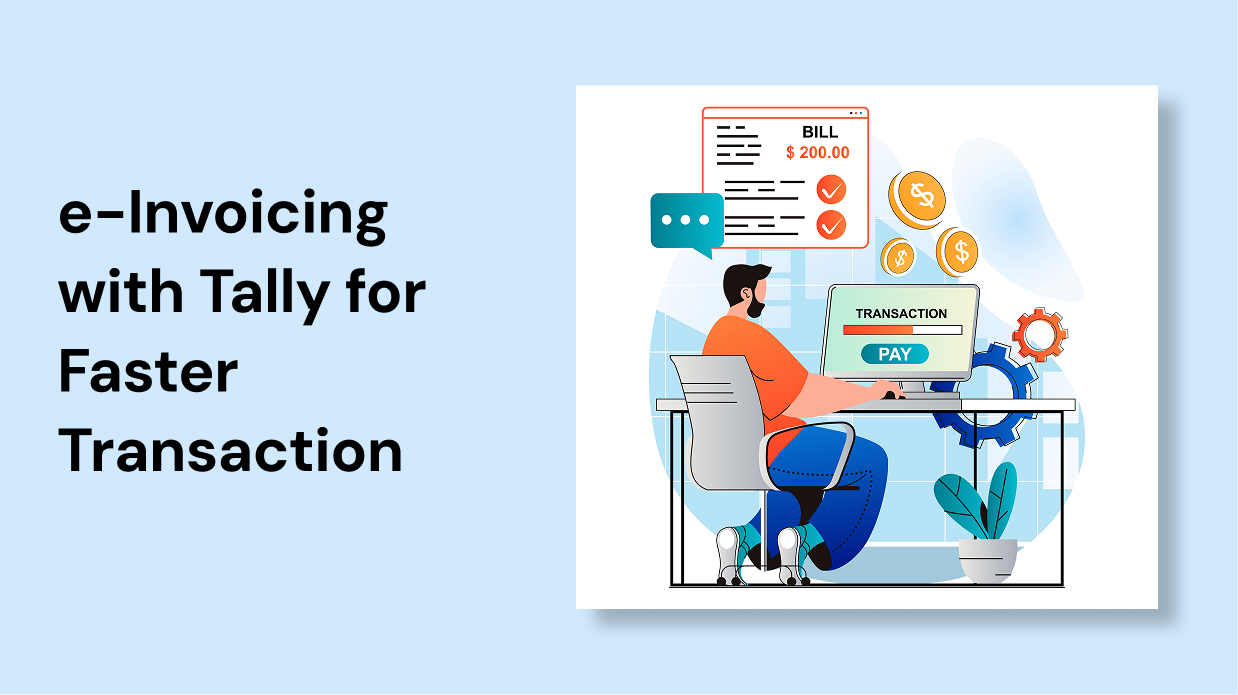 e-Invoicing with Tally for Faster Transaction

BILL
$ 200.00

TRANSACTION
PAY